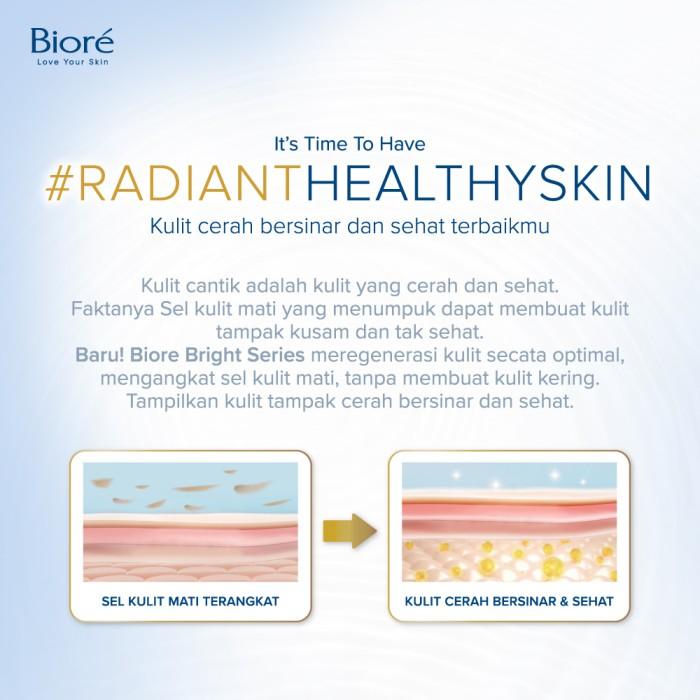 Bioré
Love Your Skin

It's Time To Have
#RADIANTHEALTHYSKIN
Kulit cerah bersinar dan sehat terbaikmu

Kulit cantik adalah kulit yang cerah dan sehat. Faktanya Sel kulit mati yang menumpuk dapat membuat kulit tampak kusam dan tak sehat. Baru! Biore Bright Series meregenerasi kulit secata optimal, mengangkat sel kulit mati, tanpa membuat kulit kering. Tampilkan kulit tampak cerah bersinar dan sehat.

SEL KULIT MATI TERANGKAT

KULIT CERAH BERSINAR & SEHAT